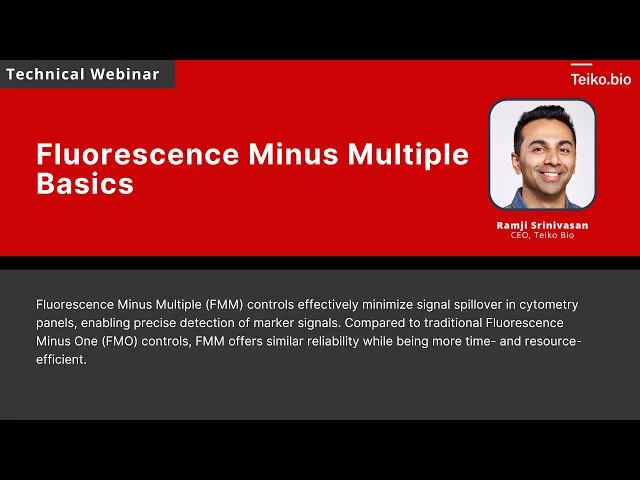 Technical Webinar

Teiko.bio

Fluorescence Minus Multiple Basics

Ramji Srinivasan
CEO, Teiko Bio

Fluorescence Minus Multiple (FMM) controls effectively minimize signal spillover in cytometry panels, enabling precise detection of marker signals. Compared to traditional Fluorescence Minus One (FMO) controls, FMM offers similar reliability while being more time- and resource-efficient.